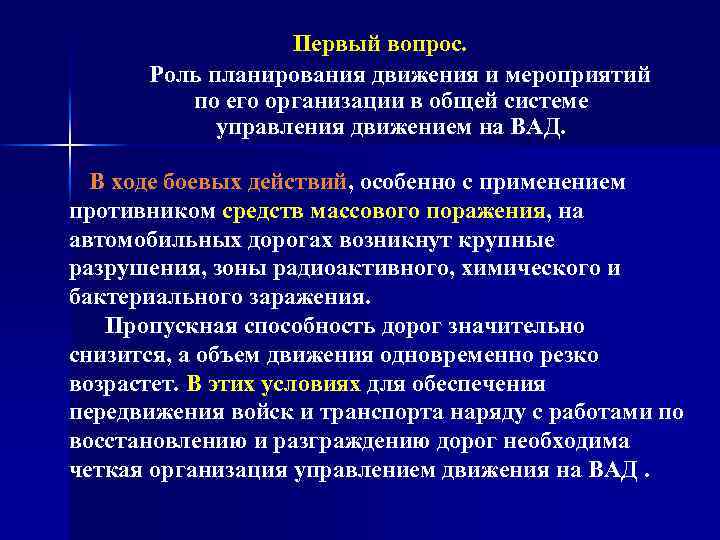 Первый вопрос.

Роль планирования движения и мероприятий по его организации в общей системе управления движением на ВАД.

В ходе боевых действий, особенно с применением противником средств массового поражения, на автомобильных дорогах возникнут крупные разрушения, зоны радиоактивного, химического и бактериального заражения.

Пропускная способность дорог значительно снизится, а объем движения одновременно резко возрастет. В этих условиях для обеспечения передвижения войск и транспорта наряду с работами по восстановлению и разграждению дорог необходима четкая организация управлением движения на ВАД .